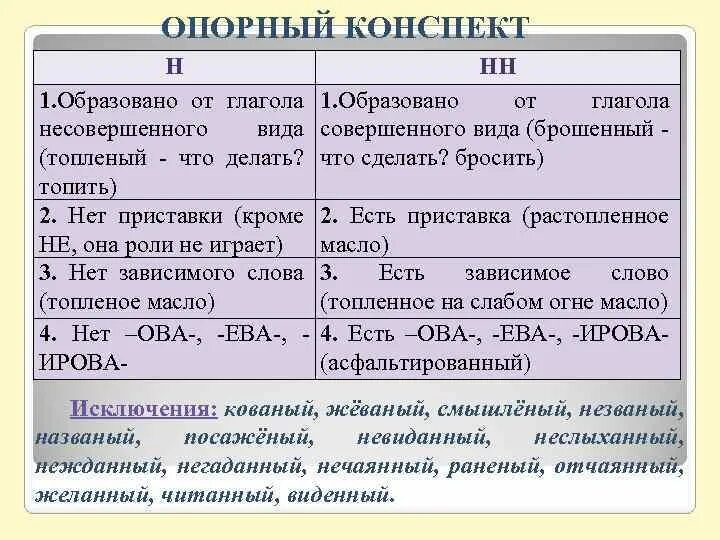 ОПОРНЫЙ КОНСПЕКТ

| Н | НН |
|---|---|
| 1.Образовано от глагола несовершенного вида (топленый - что делать? топить) | 1.Образовано от глагола совершенного вида (брошенный - что сделать? бросить) |
| 2. Нет приставки (кроме НЕ, она роли не играет) | 2. Есть приставка (растопленное масло) |
| 3. Нет зависимого слова (топленое масло) | 3. Есть зависимое слово (топленное на слабом огне масло) |
| 4. Нет –ОВА-, -ЕВА-, -ИРОВА- | 4. Есть –ОВА-, -ЕВА-, -ИРОВА- (асфальтированный) |

Исключения: кованый, жёваный, смышлёный, незваный, названый, посажёный, невиданный, неслыханный, нежданный, негаданный, нечаянный, раненый, отчаянный, желанный, читанный, виденный.